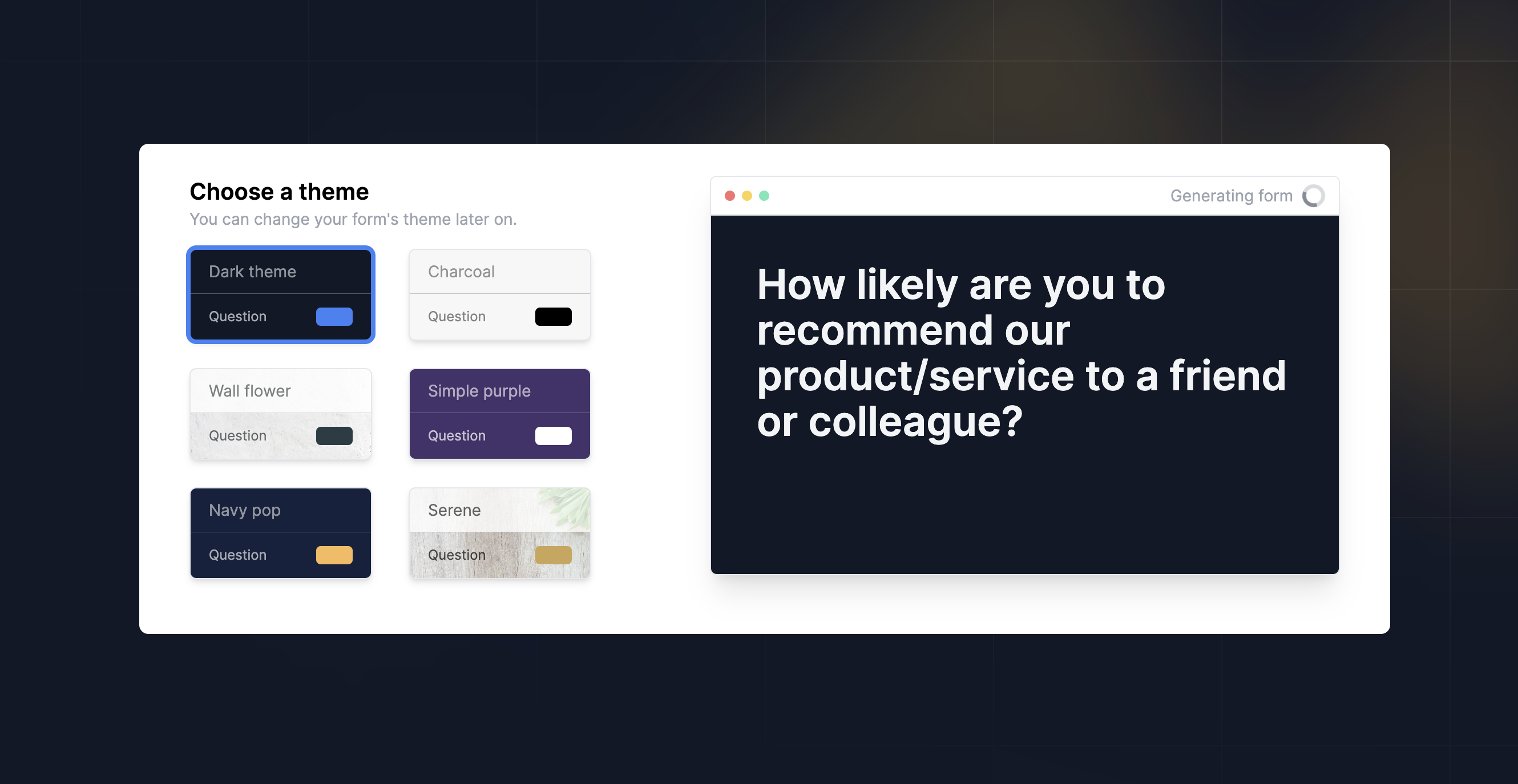 Choose a theme

You can change your form's theme later on.

Dark theme

Question

Charcoal

Question

Wall flower

Question

Simple purple

Question

Navy pop

Question

Serene

Question

Generating form

How likely are you to recommend our product/service to a friend or colleague?